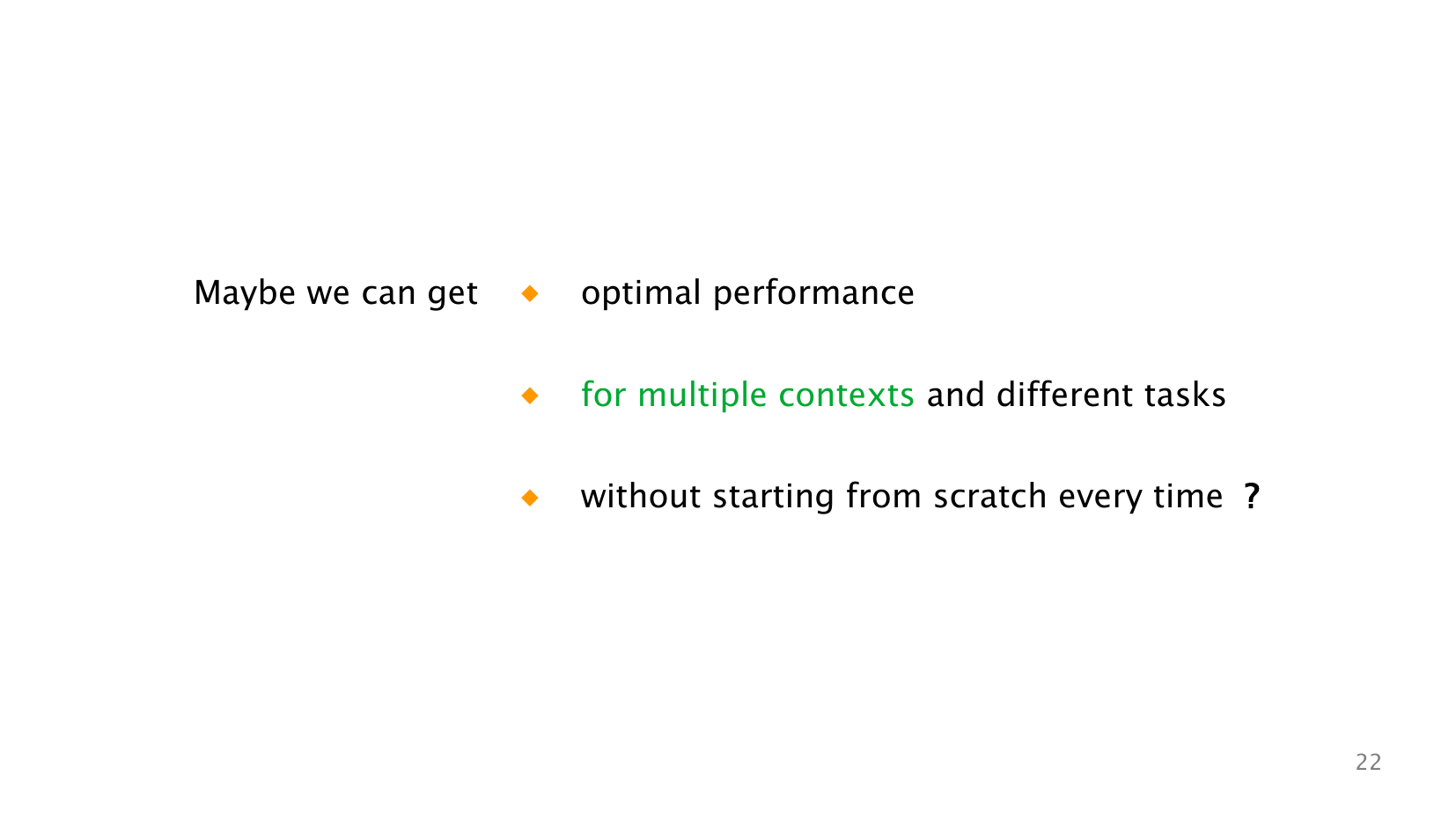 Maybe we can get

◆ optimal performance

◆ for multiple contexts and different tasks

◆ without starting from scratch every time ?

22